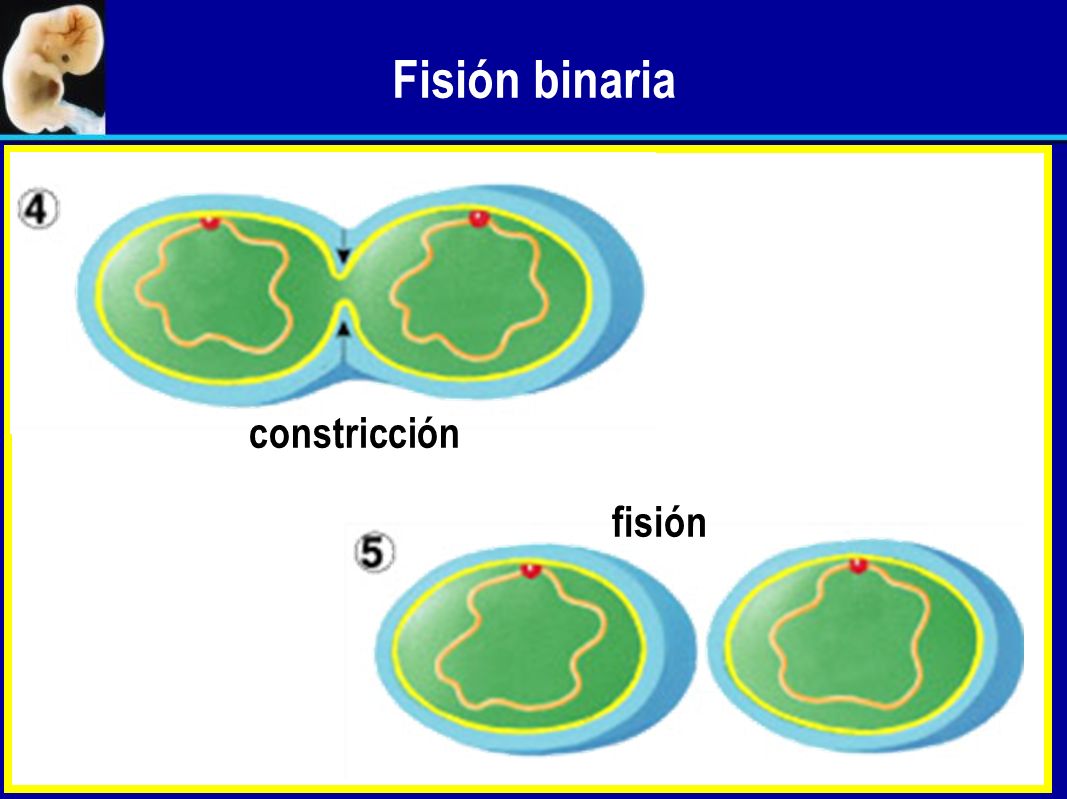 Fisión binaria

4

constricción

fisión

5